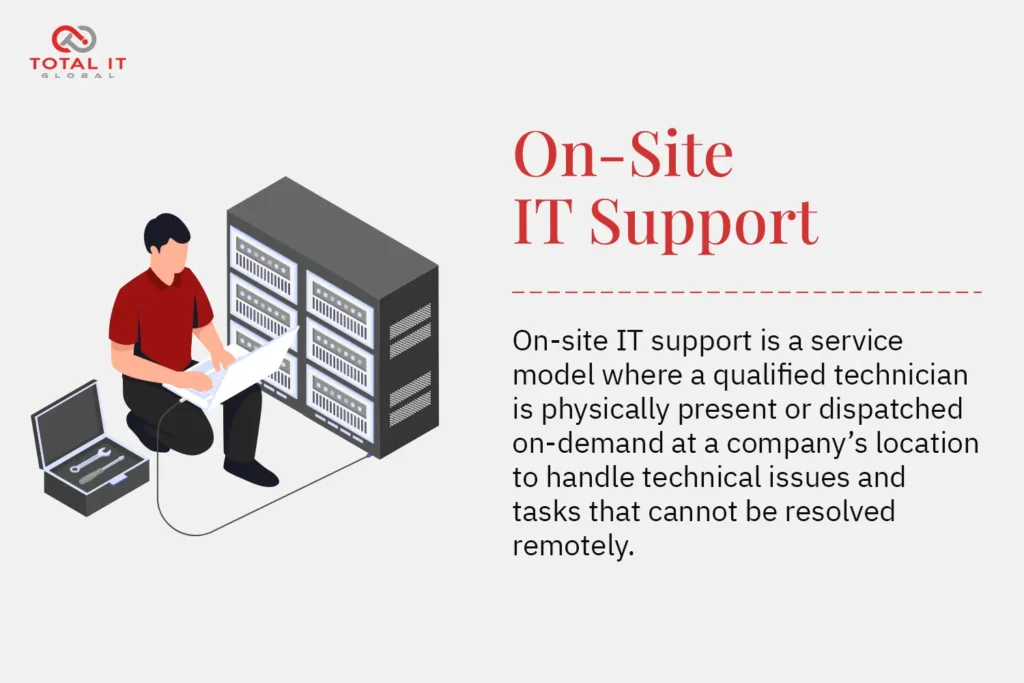 TOTAL IT
GLOBAL

On-Site
IT Support

On-site IT support is a service model where a qualified technician is physically present or dispatched on-demand at a company's location to handle technical issues and tasks that cannot be resolved remotely.